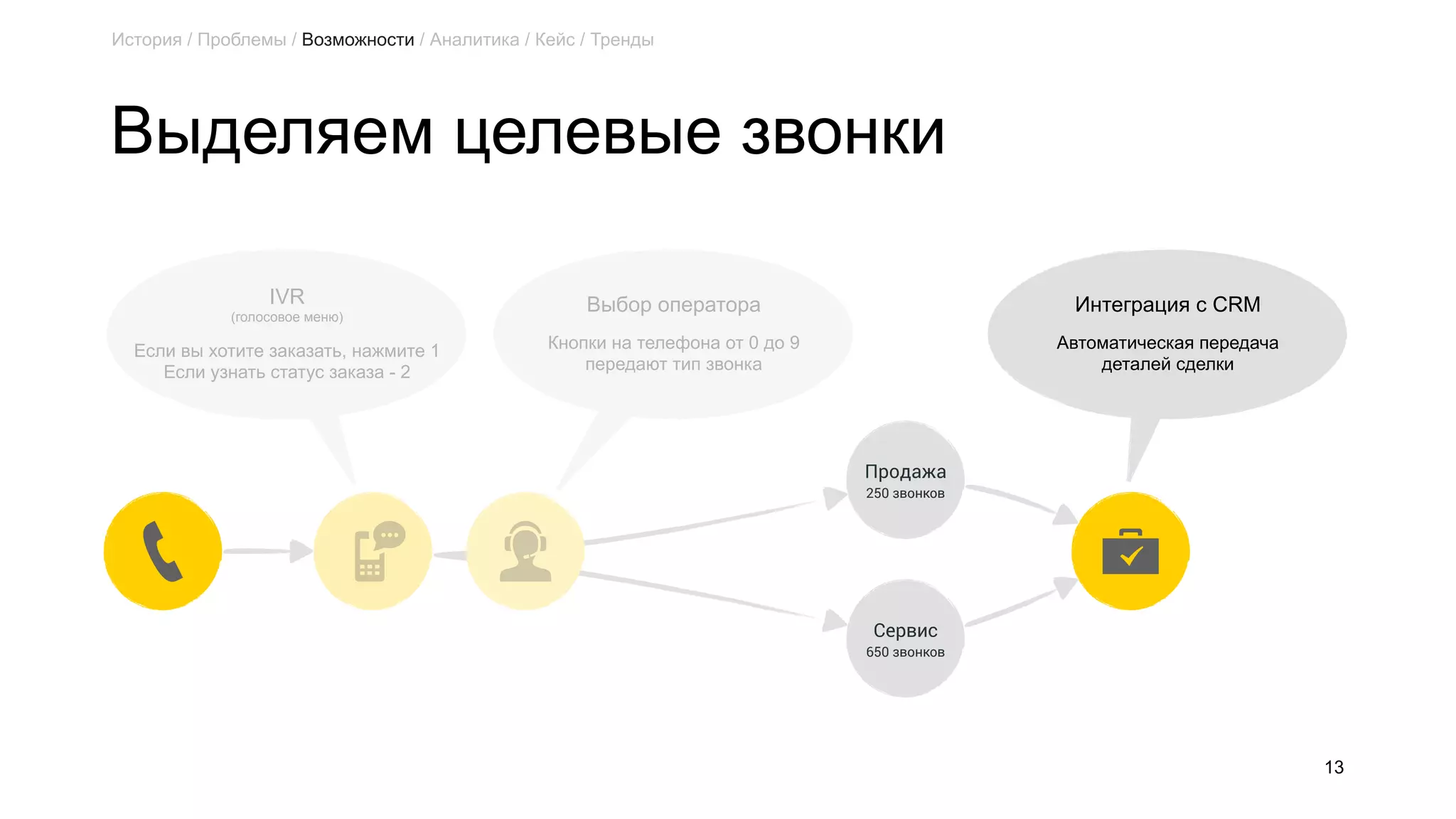 История / Проблемы / Возможности / Аналитика / Кейс / Тренды

Выделяем целевые звонки

IVR
(голосовое меню)
Если вы хотите заказать, нажмите 1
Если узнать статус заказа - 2

Выбор оператора
Кнопки на телефона от 0 до 9 передают тип звонка

Интеграция с CRM
Автоматическая передача деталей сделки

Продажа
250 звонков

Сервис
650 звонков

13